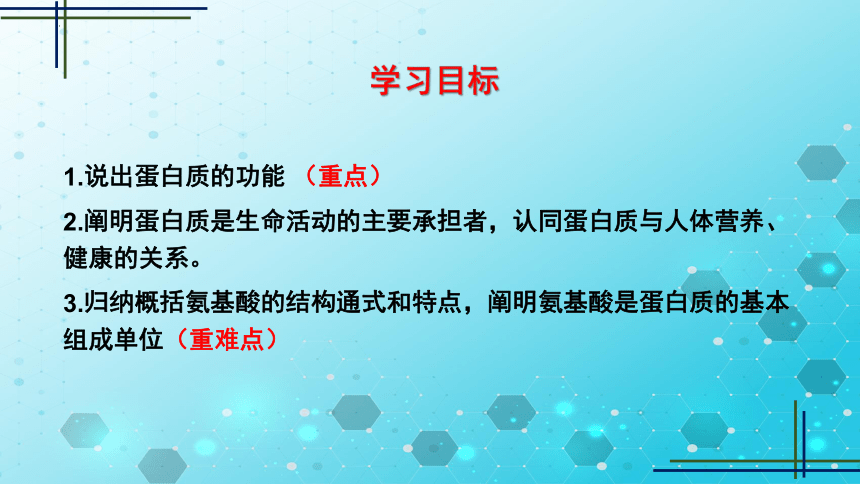 学习目标

1.说出蛋白质的功能 （重点）

2.阐明蛋白质是生命活动的主要承担者，认同蛋白质与人体营养、健康的关系。

3.归纳概括氨基酸的结构通式和特点，阐明氨基酸是蛋白质的基本组成单位（重难点）